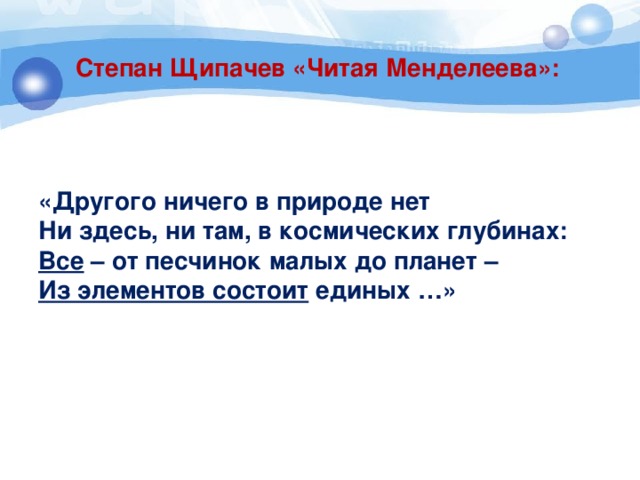 Степан Щипачев «Читая Менделеева»:

«Другого ничего в природе нет
Ни здесь, ни там, в космических глубинах:
Все – от песчинок малых до планет –
Из элементов состоит единых …»